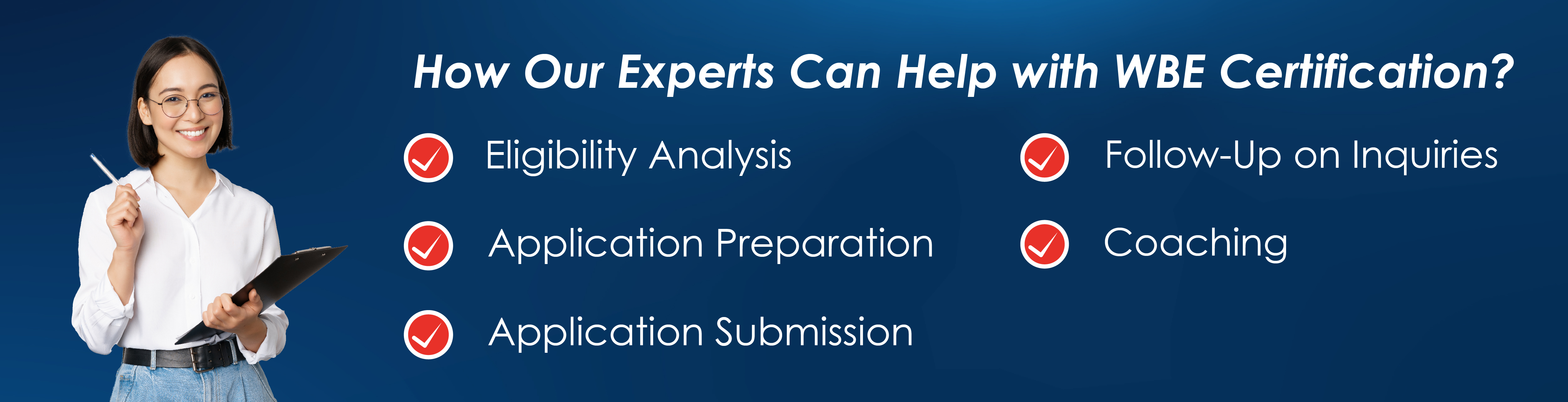 How Our Experts Can Help with WBE Certification?

Eligibility Analysis

Application Preparation

Application Submission

Follow-Up on Inquiries

Coaching